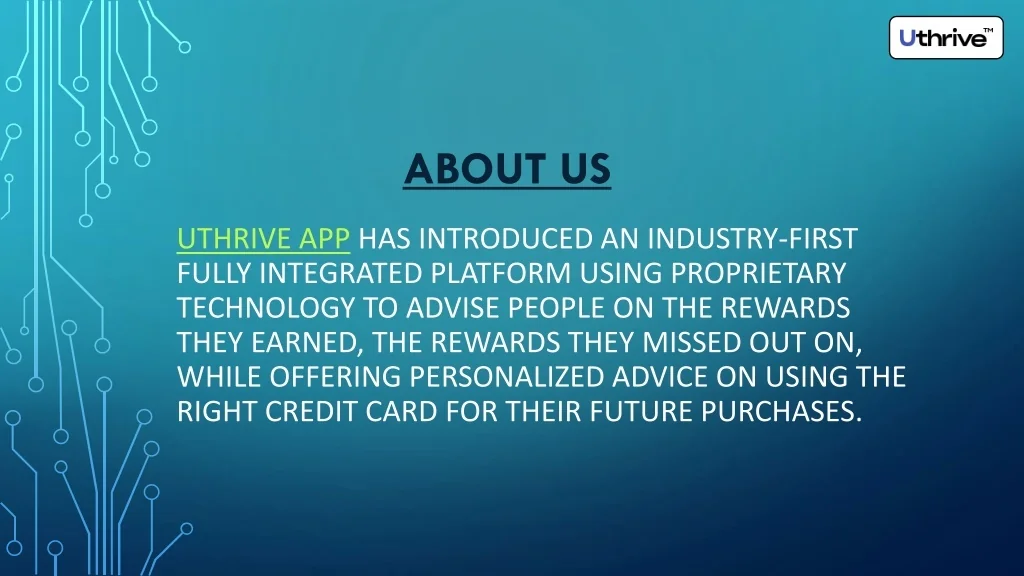 Uthrive™

ABOUT US

UTHRIVE APP HAS INTRODUCED AN INDUSTRY-FIRST FULLY INTEGRATED PLATFORM USING PROPRIETARY TECHNOLOGY TO ADVISE PEOPLE ON THE REWARDS THEY EARNED, THE REWARDS THEY MISSED OUT ON, WHILE OFFERING PERSONALIZED ADVICE ON USING THE RIGHT CREDIT CARD FOR THEIR FUTURE PURCHASES.